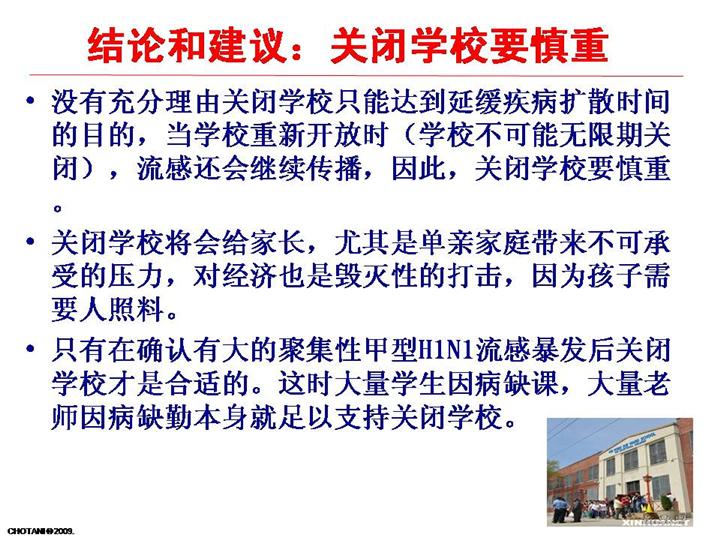 结论和建议：关闭学校要慎重

• 没有充分理由关闭学校只能达到延缓疾病扩散时间的目的，当学校重新开放时（学校不可能无限期关闭），流感还会继续传播，因此，关闭学校要慎重。

• 关闭学校将会给家长，尤其是单亲家庭带来不可承受的压力，对经济也是毁灭性的打击，因为孩子需要人照料。

• 只有在确认有大的聚集性甲型H1N1流感暴发后关闭学校才是合适的。这时大量学生因病缺课，大量老师因病缺勤本身就足以支持关闭学校。

XINHUANET

CHOTANI©2009.